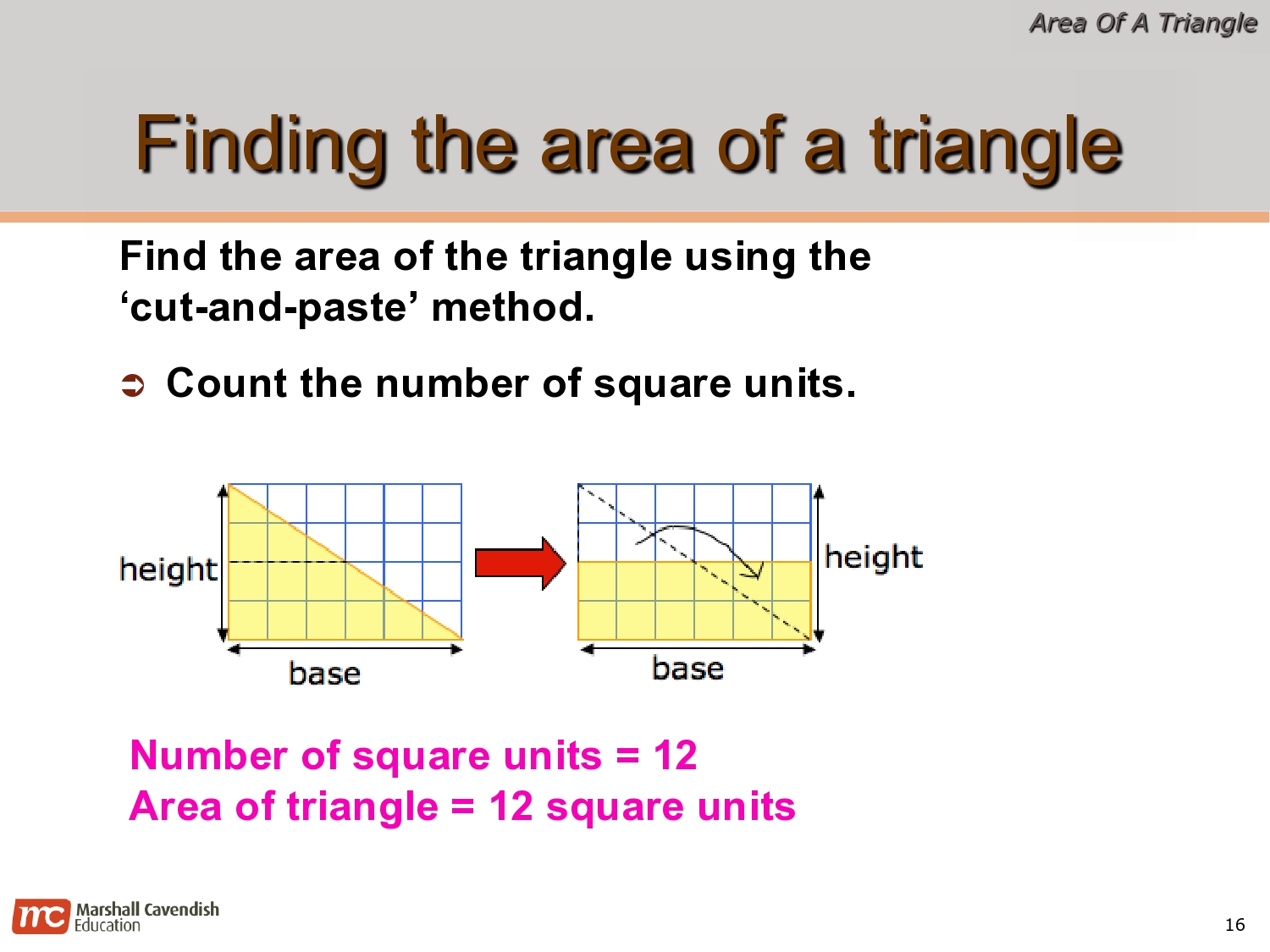 Area Of A Triangle

Finding the area of a triangle

Find the area of the triangle using the ‘cut-and-paste’ method.

➲ Count the number of square units.

height

base

height

base

Number of square units = 12
Area of triangle = 12 square units

mc Marshall Cavendish Education

16